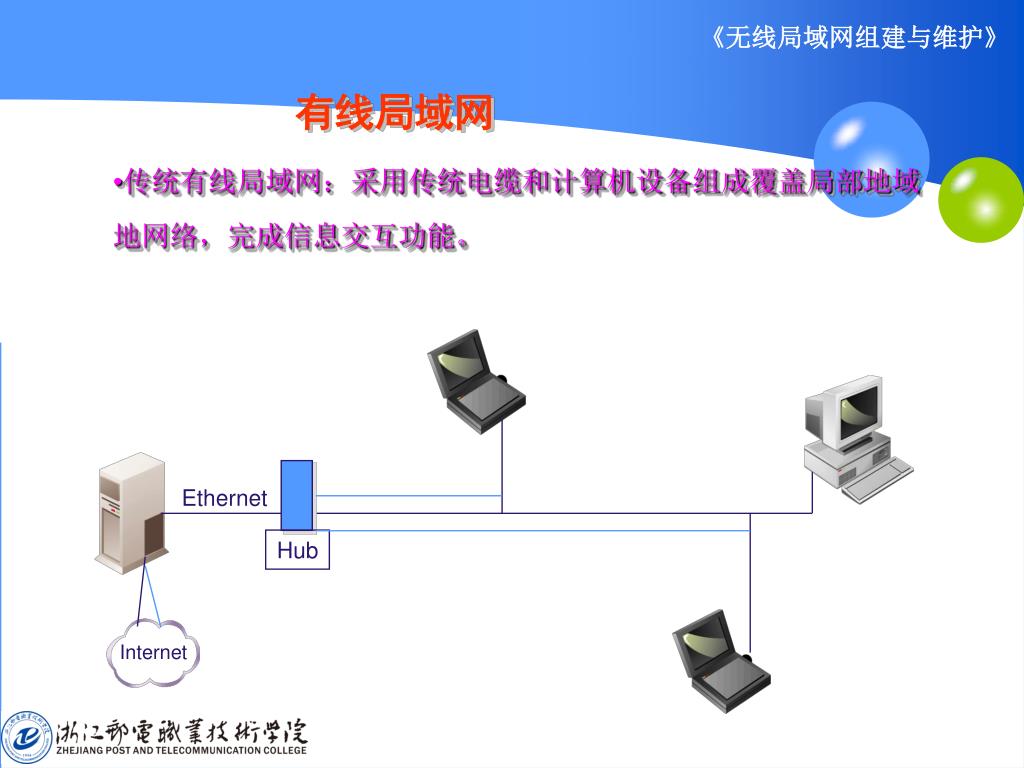 《无线局域网组建与维护》

有线局域网

•传统有线局域网：采用传统电缆和计算机设备组成覆盖局部地域地网络，完成信息交互功能。

Ethernet

Hub

Internet

浙江邮电职业技术学院
ZHEJIANG POST AND TELECOMMUNICATION COLLEGE